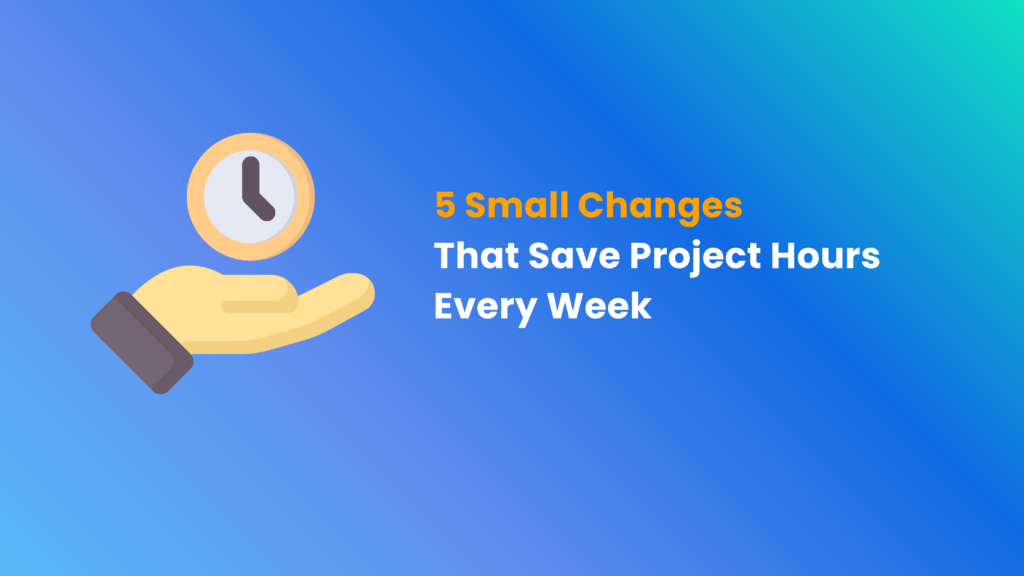 5 Small Changes
That Save Project Hours
Every Week